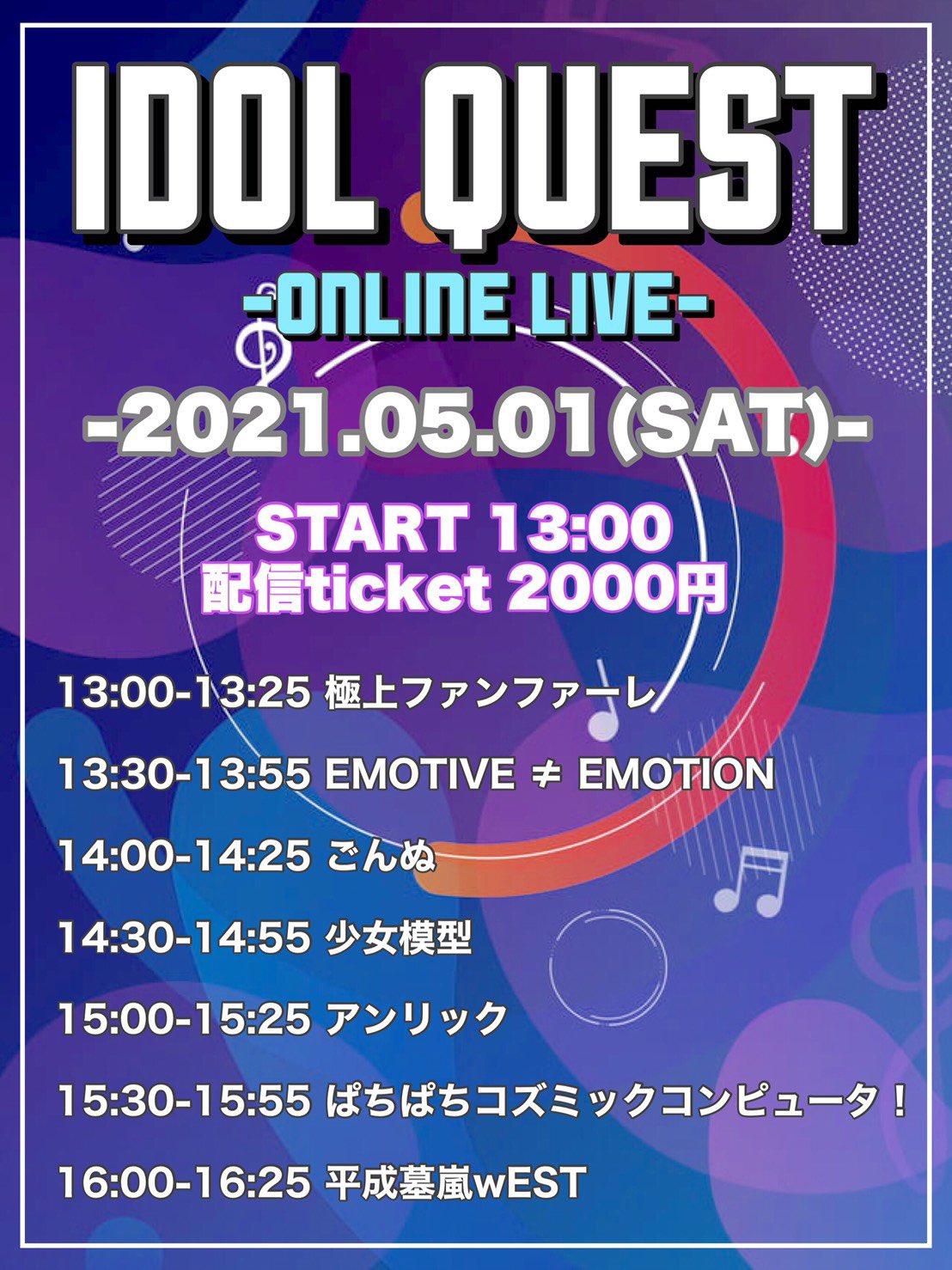 IDOL QUEST

-ONLINE LIVE-

-2021.05.01(SAT)-

START 13:00
配信ticket 2000円

13:00-13:25 極上ファンファーレ

13:30-13:55 EMOTIVE ≠ EMOTION

14:00-14:25 ごんぬ

14:30-14:55 少女模型

15:00-15:25 アンリック

15:30-15:55 ぱちぱちコズミックコンピュータ！

16:00-16:25 平成墓嵐wEST